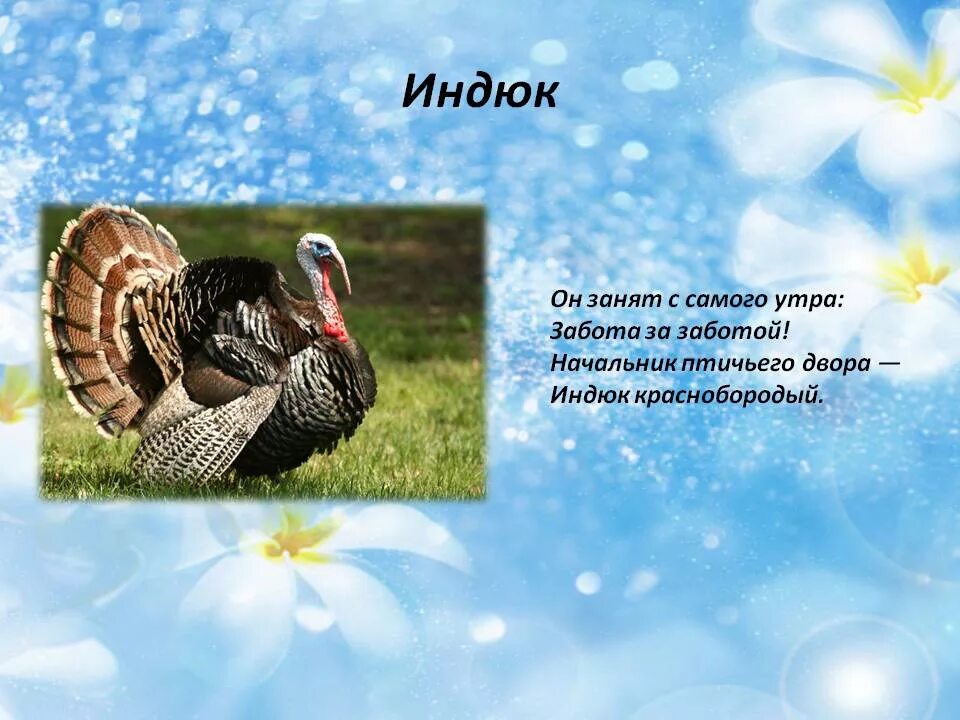 Индюк

Он занят с самого утра:
Забота за заботой!
Начальник птичьего двора —
Индюк краснобородый.